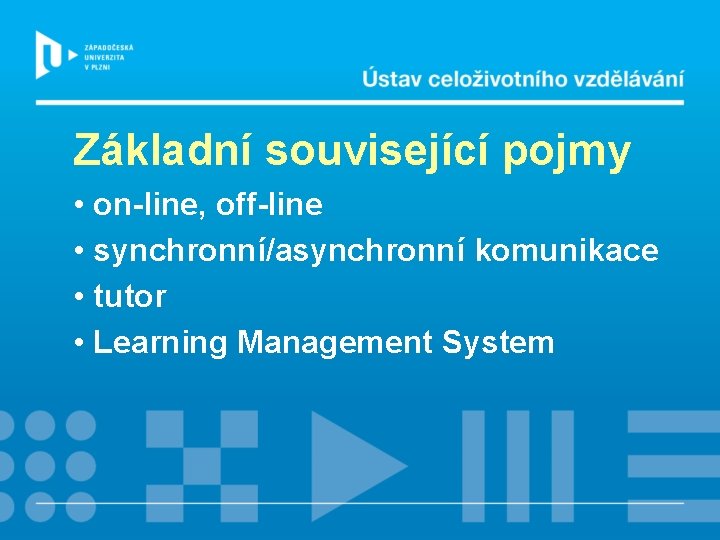 ZÁPADOČESKÁ UNIVERZITA V PLZNI

Ústav celoživotního vzdělávání

Základní související pojmy

• on-line, off-line
• synchronní/asynchronní komunikace
• tutor
• Learning Management System